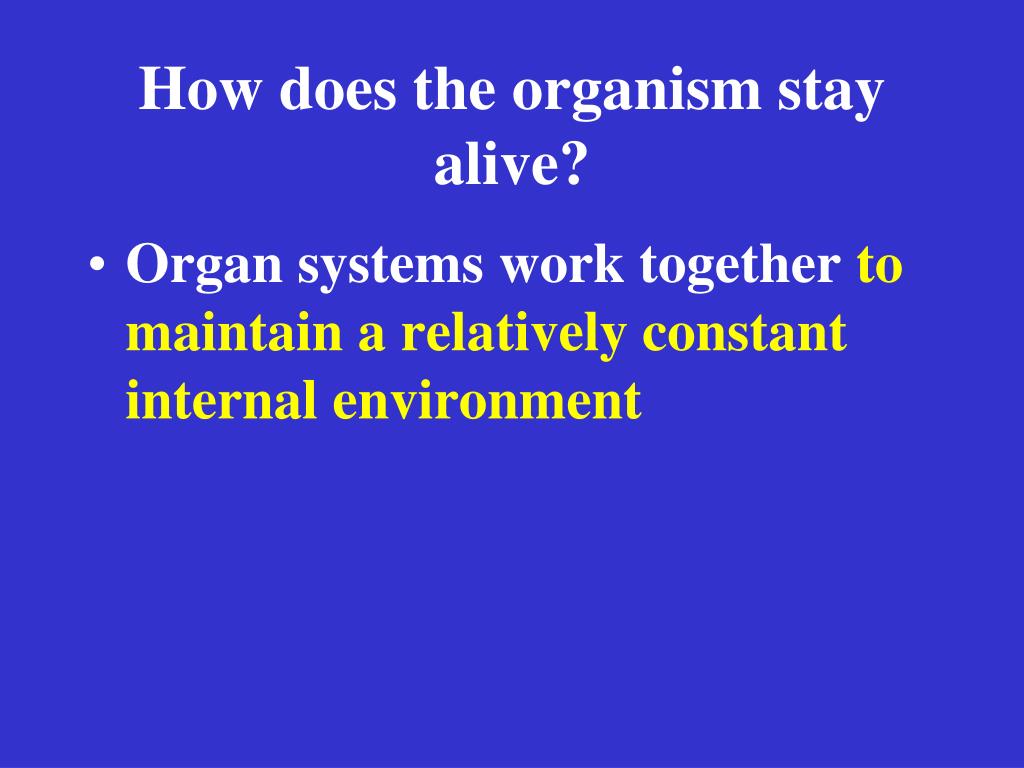 How does the organism stay alive?

• Organ systems work together to maintain a relatively constant internal environment